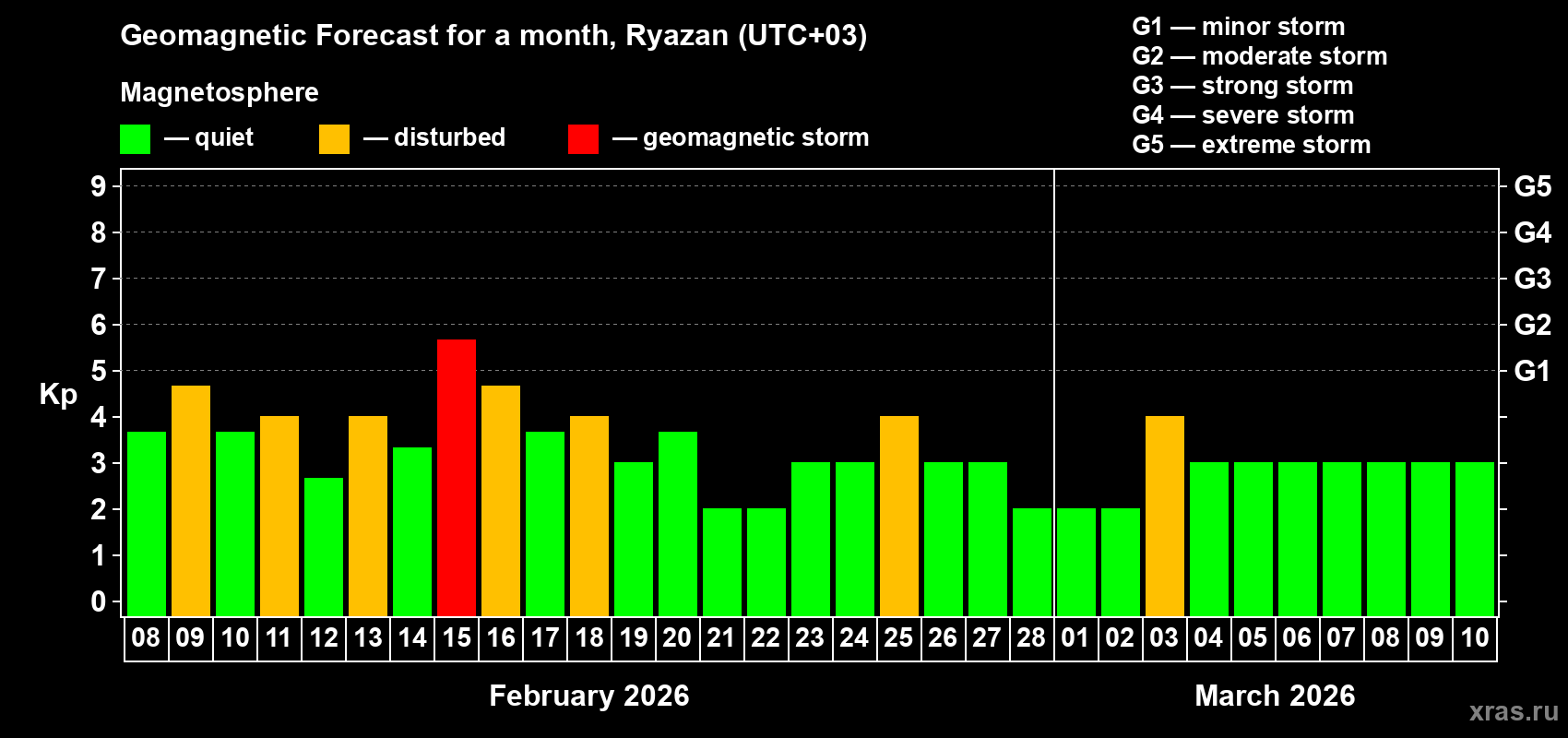 Geomagnetic Forecast for a month, Ryazan (UTC+03)

Magnetosphere

— quiet — disturbed — geomagnetic storm

G1 — minor storm
G2 — moderate storm
G3 — strong storm
G4 — severe storm
G5 — extreme storm

Kp

9
8
7
6
5
4
3
2
1
0

G5
G4
G3
G2
G1

08 09 10 11 12 13 14 15 16 17 18 19 20 21 22 23 24 25 26 27 28 01 02 03 04 05 06 07 08 09 10

February 2026

March 2026

xras.ru